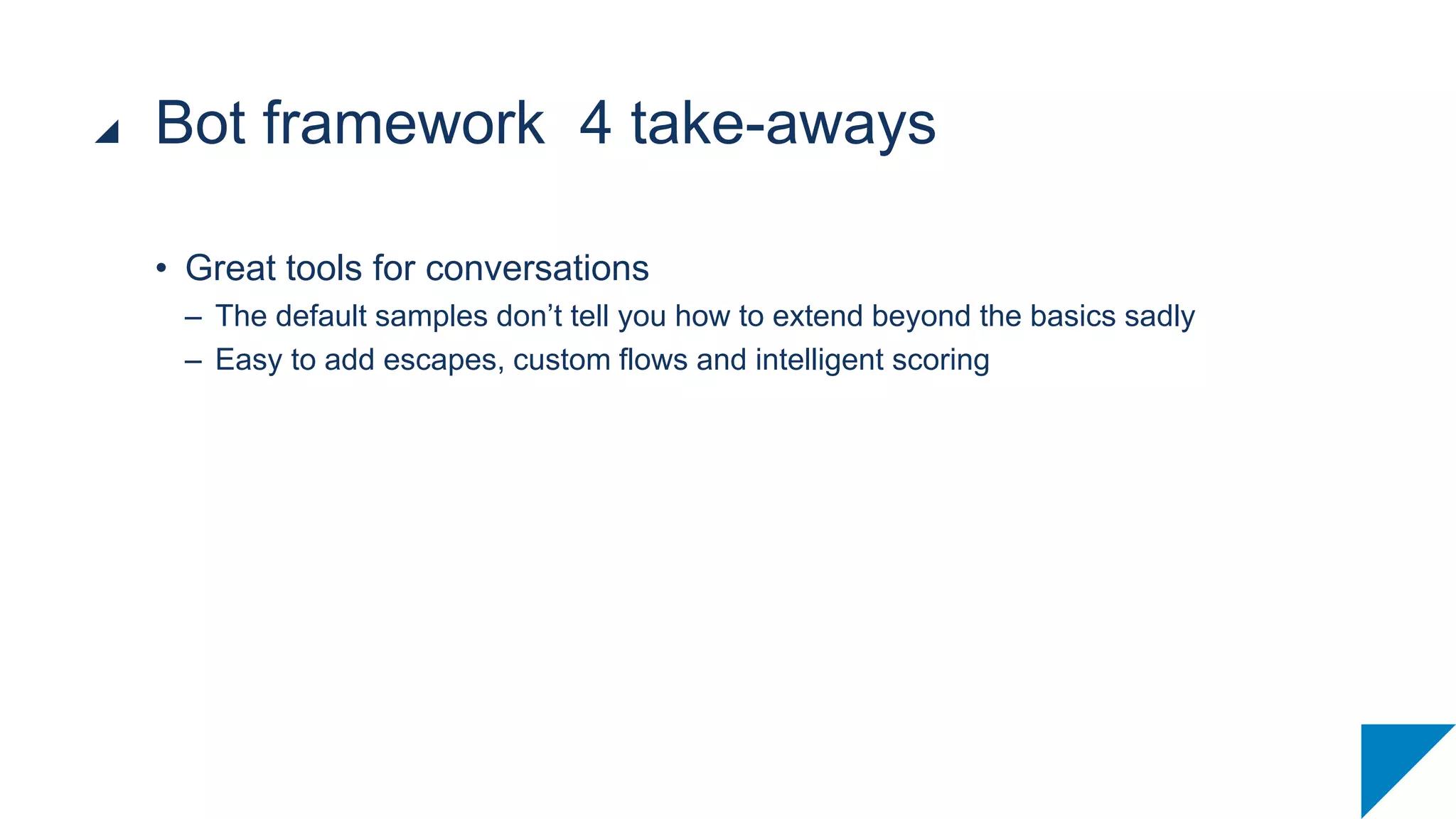 Bot framework  4 take-aways

• Great tools for conversations
– The default samples don’t tell you how to extend beyond the basics sadly
– Easy to add escapes, custom flows and intelligent scoring